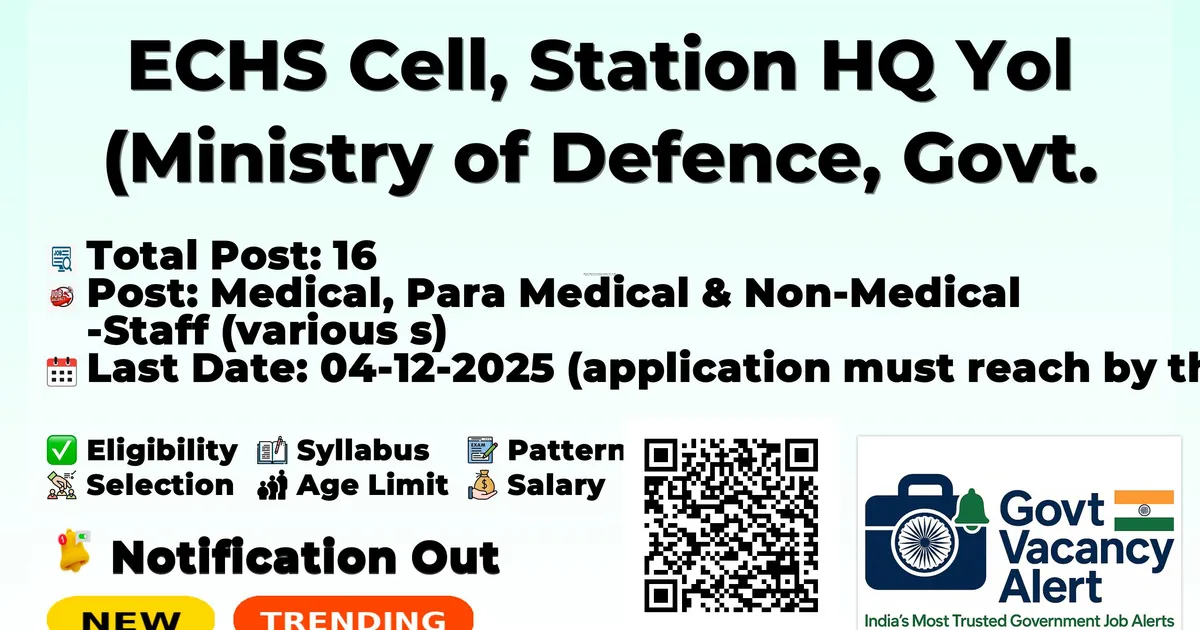 ECHS Cell, Station HQ Yol (Ministry of Defence, Govt.

Total Post: 16
Post: Medical, Para Medical & Non-Medical -Staff (various s)
Last Date: 04-12-2025 (application must reach by th

Eligibility Syllabus Pattern
Selection Age Limit Salary

Notification Out

NEW TRENDING

Govt Vacancy Alert
India's Most Trusted Government Job Alerts